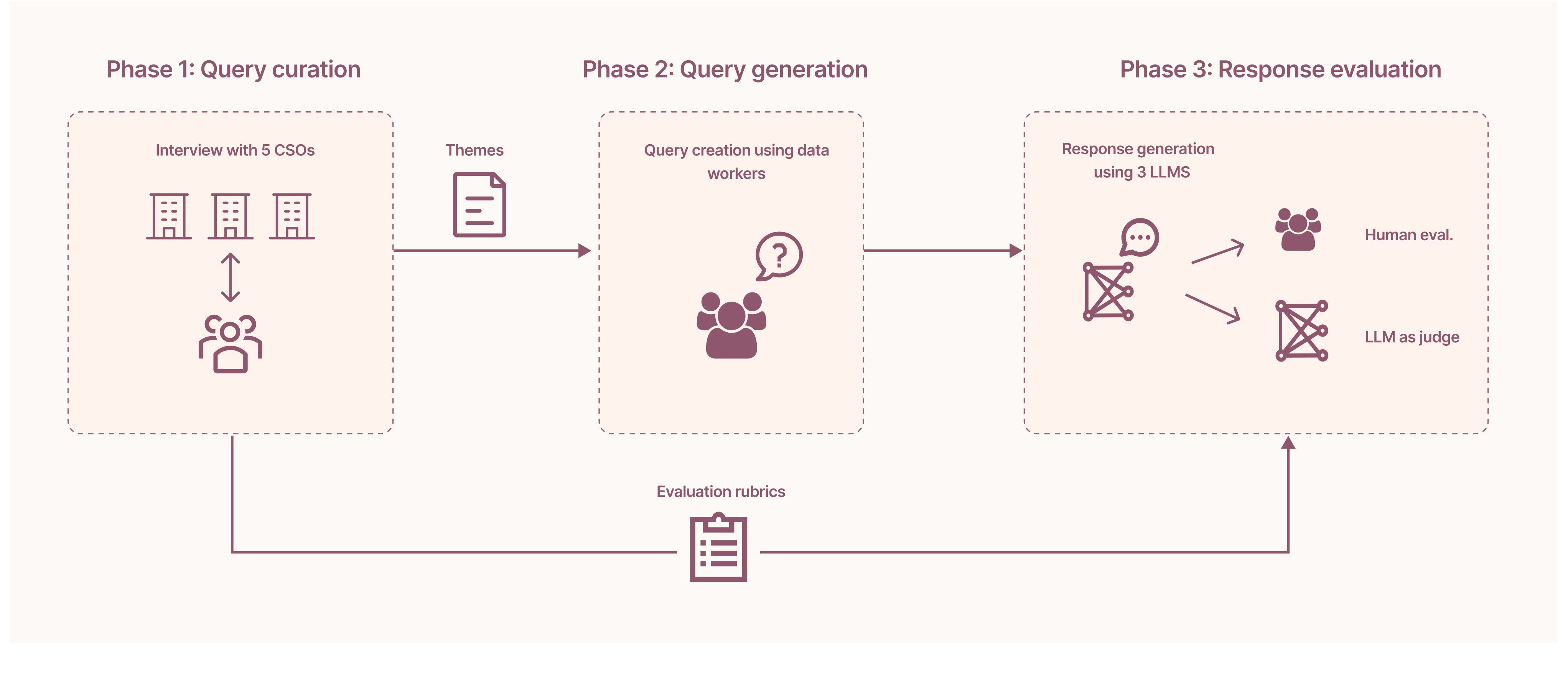 Phase 1: Query curation

Interview with 5 CSOs

Themes

Phase 2: Query generation

Query creation using data workers

Phase 3: Response evaluation

Response generation using 3 LLMS

Human eval.

LLM as judge

Evaluation rubrics